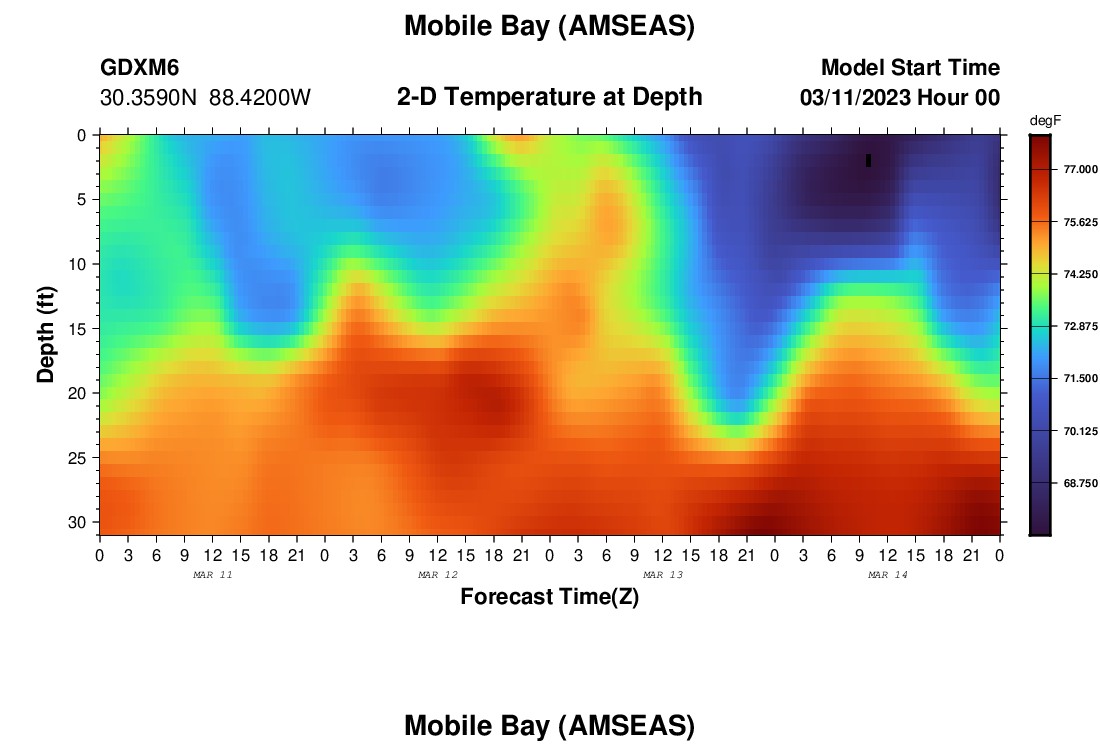 Mobile Bay (AMSEAS)

GDXM6
30.3590N 88.4200W

2-D Temperature at Depth

Model Start Time
03/11/2023 Hour 00

degF
77.000
75.625
74.250
72.875
71.500
70.125
68.750

Depth (ft)
0
5
10
15
20
25
30

0 3 6 9 12 15 18 21 0 3 6 9 12 15 18 21 0 3 6 9 12 15 18 21 0 3 6 9 12 15 18 21 0
MAR 11
MAR 12
MAR 13
MAR 14

Forecast Time(Z)

Mobile Bay (AMSEAS)